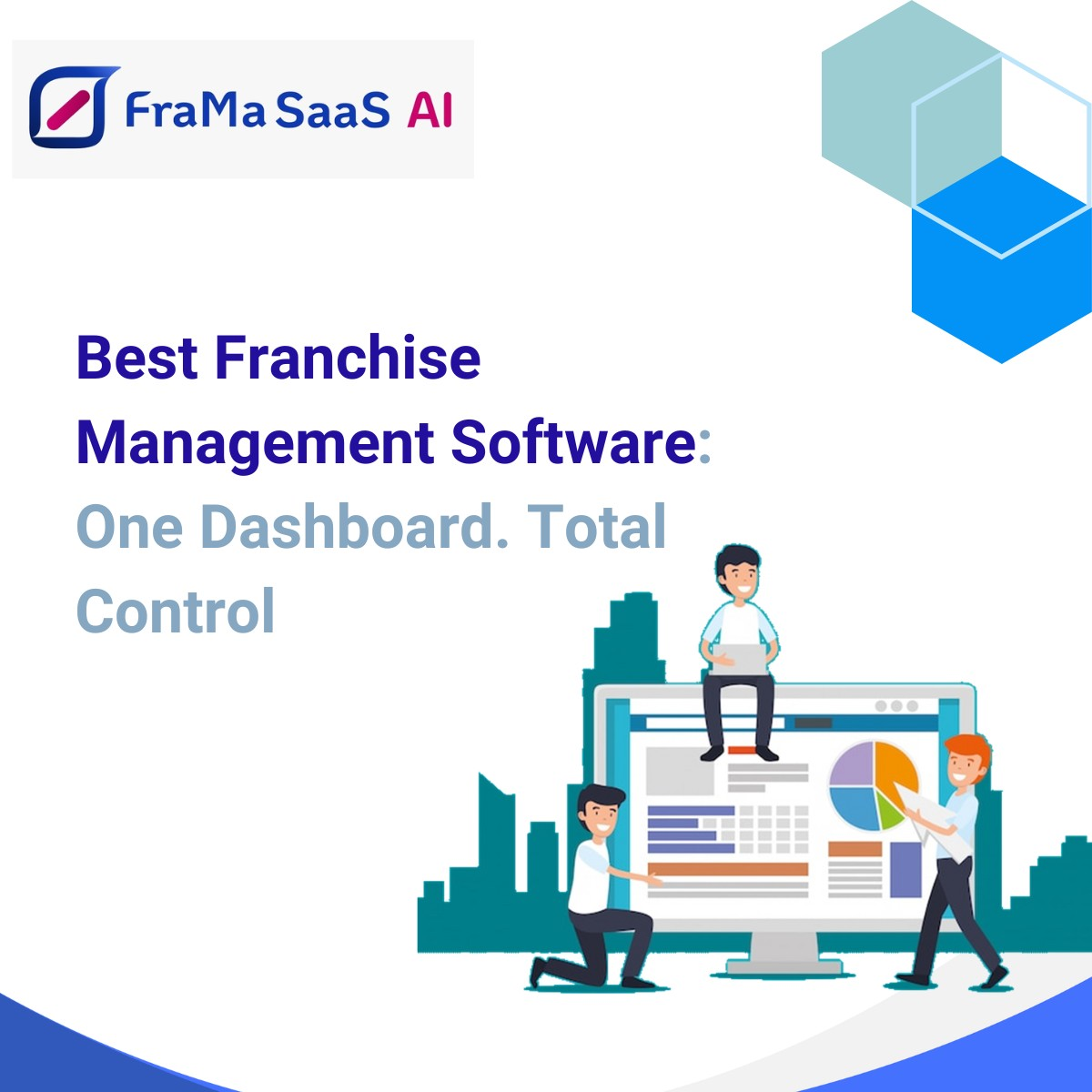 FraMa SaaS AI

Best Franchise Management Software: One Dashboard. Total Control